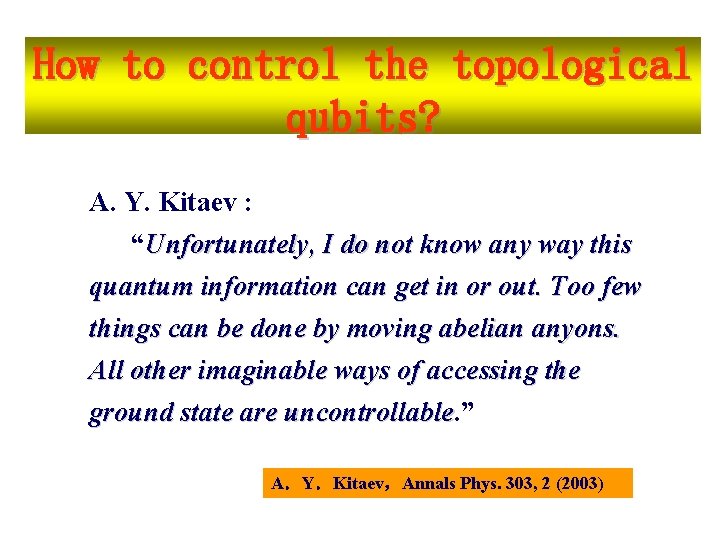 How to control the topological qubits?

A. Y. Kitaev :

“Unfortunately, I do not know any way this quantum information can get in or out. Too few things can be done by moving abelian anyons. All other imaginable ways of accessing the ground state are uncontrollable.”

A. Y. Kitaev, Annals Phys. 303, 2 (2003)